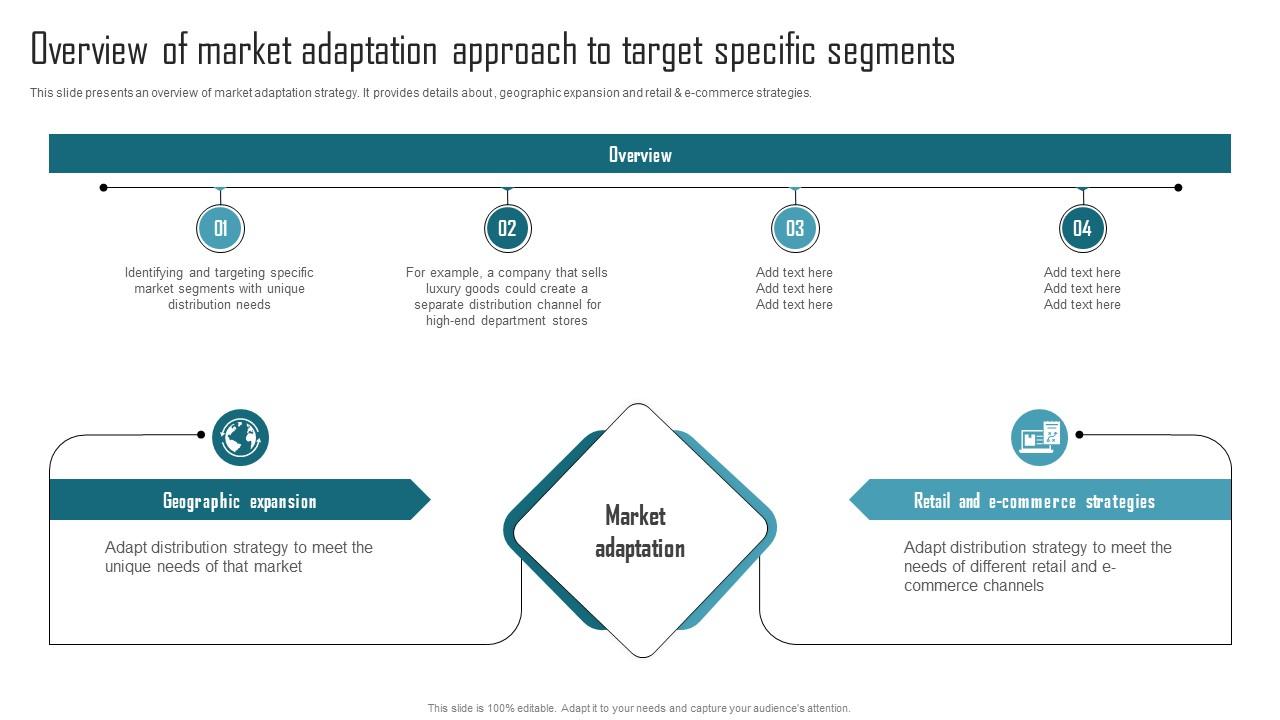 Overview of market adaptation approach to target specific segments

This slide presents an overview of market adaptation strategy. It provides details about , geographic expansion and retail & e-commerce strategies.

Overview

01

Identifying and targeting specific market segments with unique distribution needs

02

For example, a company that sells luxury goods could create a separate distribution channel for high-end department stores

03

Add text here
Add text here
Add text here

04

Add text here
Add text here
Add text here

Geographic expansion

Adapt distribution strategy to meet the unique needs of that market

Market adaptation

Retail and e-commerce strategies

Adapt distribution strategy to meet the needs of different retail and e-commerce channels

This slide is 100% editable. Adapt it to your needs and capture your audience's attention.